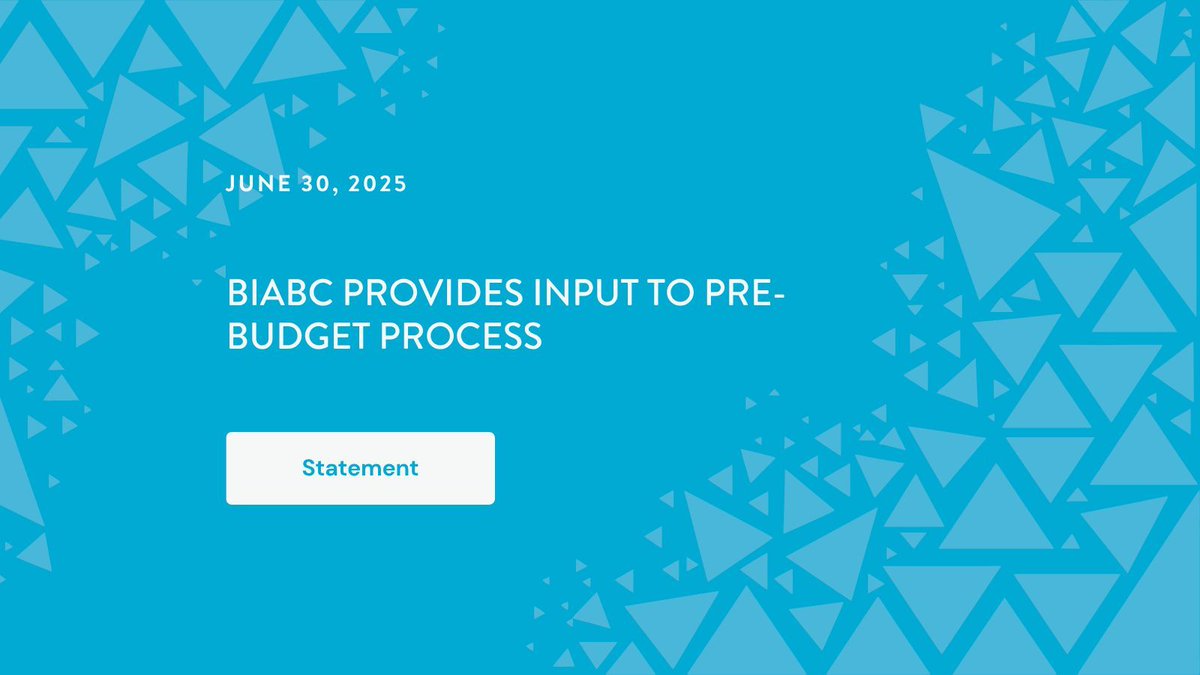 JUNE 30, 2025

BIABC PROVIDES INPUT TO PRE-BUDGET PROCESS

Statement